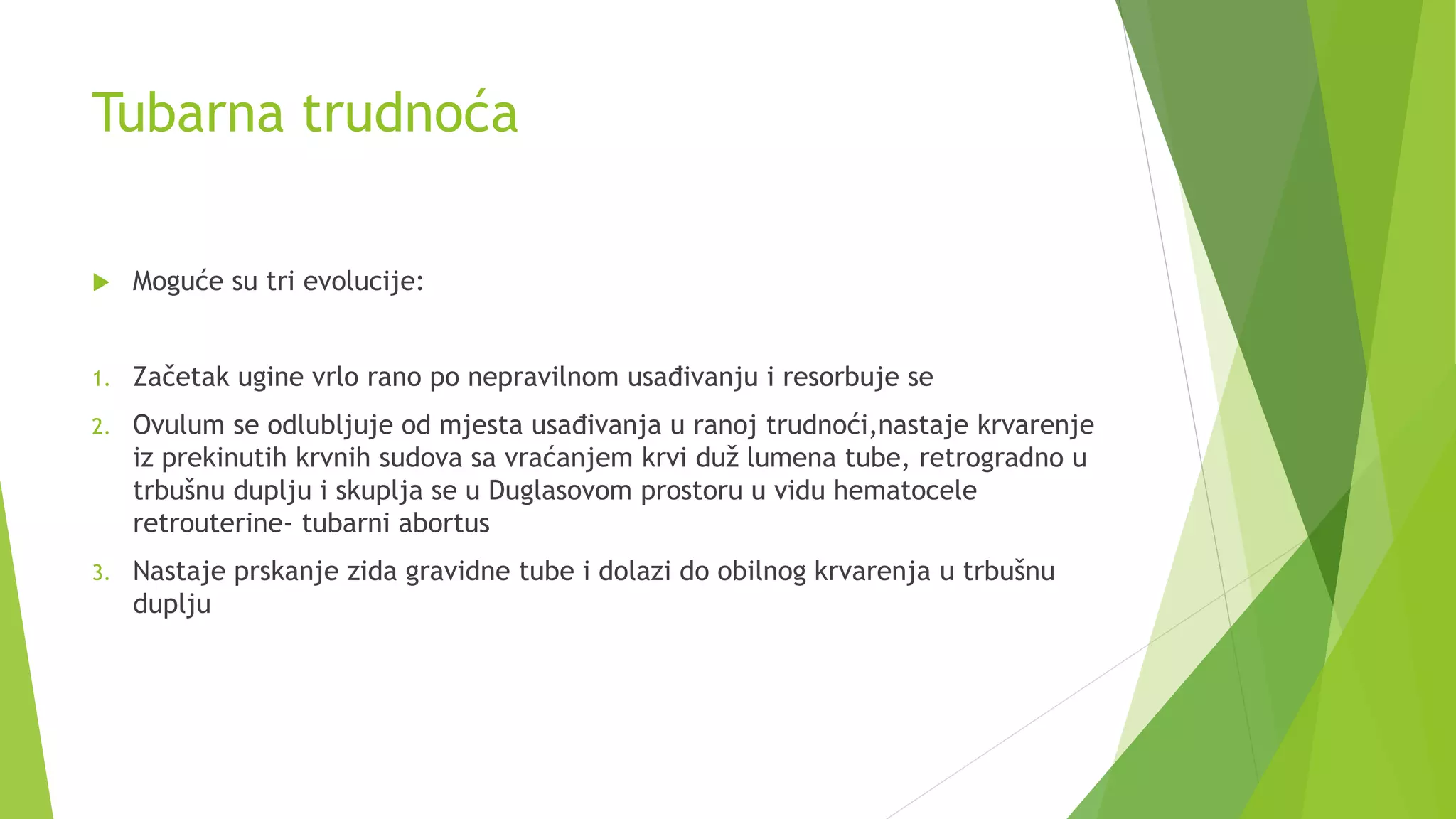 Tubarna trudnoća

Moguće su tri evolucije:

1. Začetak ugine vrlo rano po nepravilnom usađivanju i resorbuje se
2. Ovulum se odlubljuje od mjesta usađivanja u ranoj trudnoći,nastaje krvarenje iz prekinutih krvnih sudova sa vraćanjem krvi duž lumena tube, retrogradno u trbušnu duplju i skuplja se u Duglasovom prostoru u vidu hematocele retrouterine- tubarni abortus
3. Nastaje prskanje zida gravidne tube i dolazi do obilnog krvarenja u trbušnu duplju